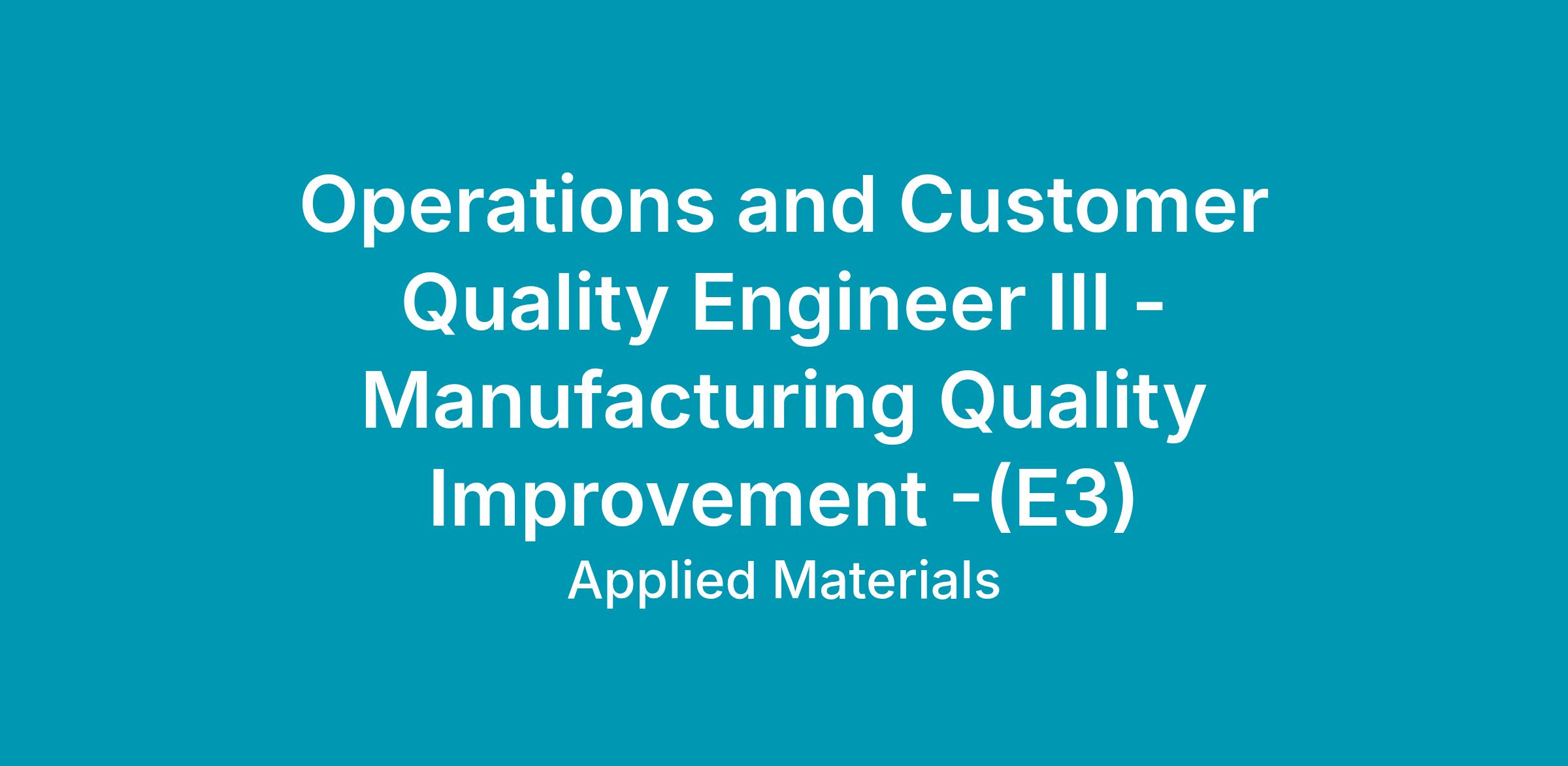 Operations and Customer Quality Engineer III - Manufacturing Quality Improvement -(E3)

Applied Materials